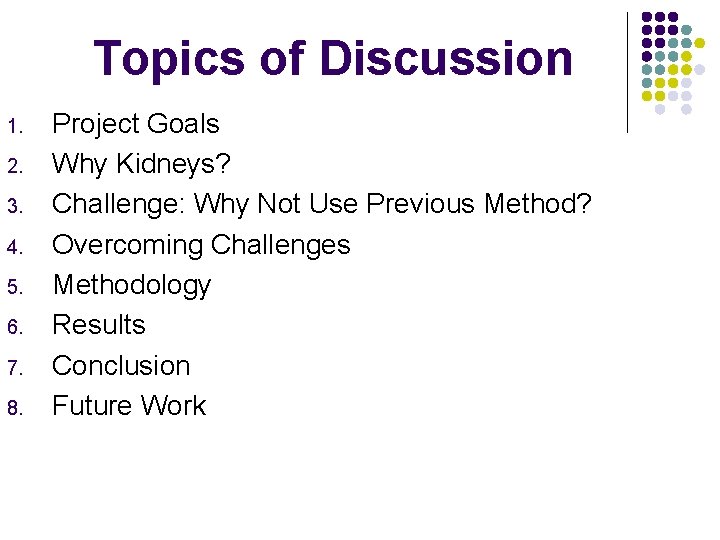 Topics of Discussion

1. Project Goals
2. Why Kidneys?
3. Challenge: Why Not Use Previous Method?
4. Overcoming Challenges
5. Methodology
6. Results
7. Conclusion
8. Future Work